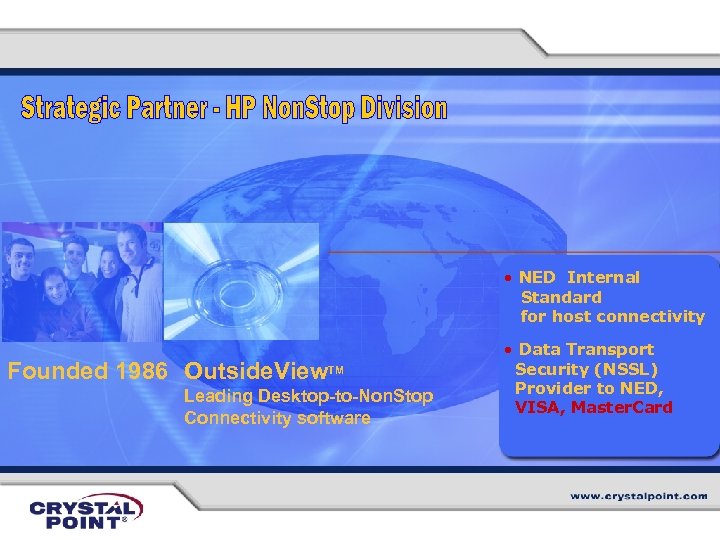 Strategic Partner - HP NonStop Division

Founded 1986

OutsideView™
Leading Desktop-to-NonStop Connectivity software

• NED Internal Standard for host connectivity

• Data Transport Security (NSSL) Provider to NED, VISA, MasterCard

www.crystalpoint.com

CRYSTAL POINT®